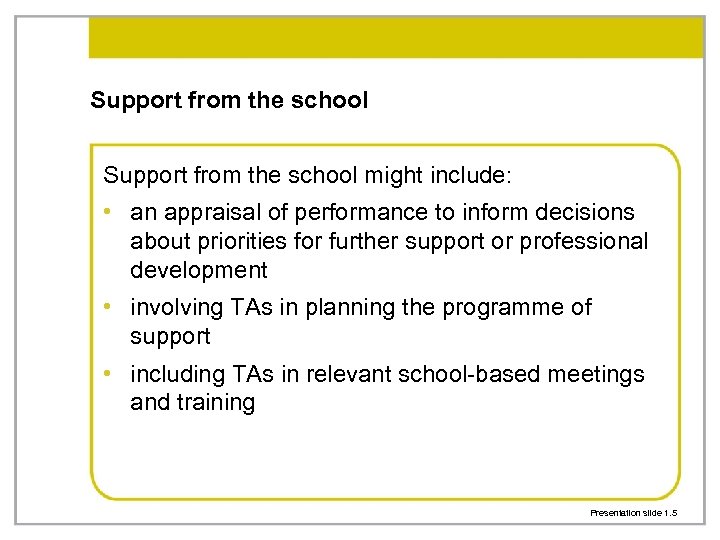 Support from the school

Support from the school might include:

• an appraisal of performance to inform decisions about priorities for further support or professional development

• involving TAs in planning the programme of support

• including TAs in relevant school-based meetings and training

Presentation slide 1.5